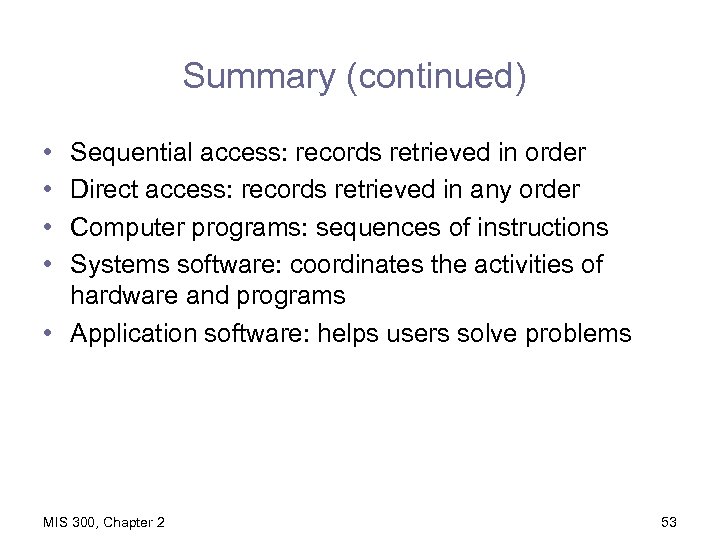 Summary (continued)

• Sequential access: records retrieved in order
• Direct access: records retrieved in any order
• Computer programs: sequences of instructions
• Systems software: coordinates the activities of hardware and programs
• Application software: helps users solve problems

MIS 300, Chapter 2

53